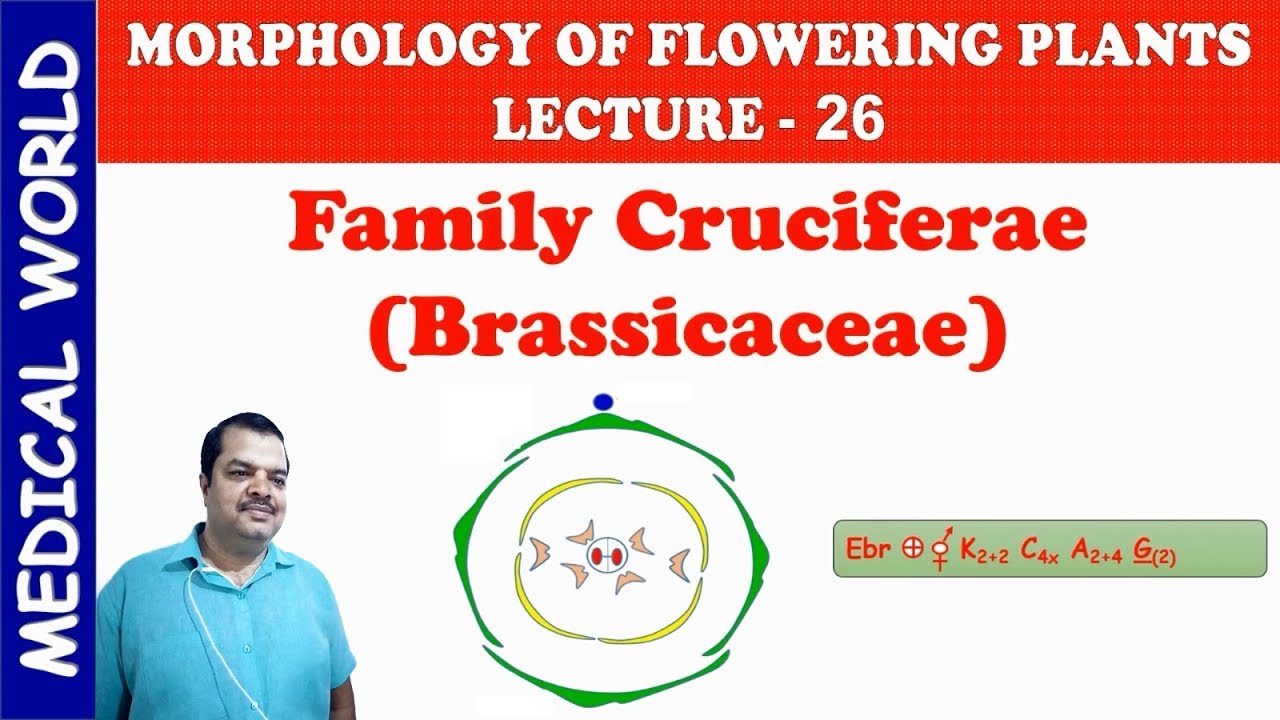 MEDICAL WORLD

MORPHOLOGY OF FLOWERING PLANTS
LECTURE - 26

Family Cruciferae
(Brassicaceae)

Ebr $\oplus$ ⚥ $K_{2+2}$ $C_{4x}$ $A_{2+4}$ $\underline{G}_{(2)}$